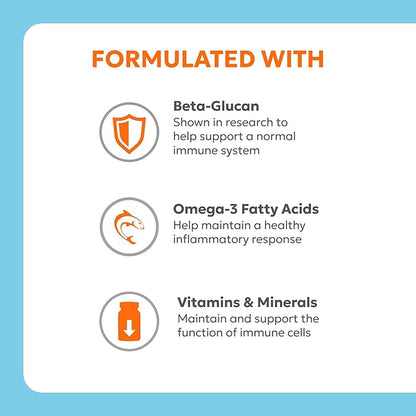 FORMULATED WITH

Beta-Glucan
Shown in research to help support a normal immune system

Omega-3 Fatty Acids
Help maintain a healthy inflammatory response

Vitamins & Minerals
Maintain and support the function of immune cells